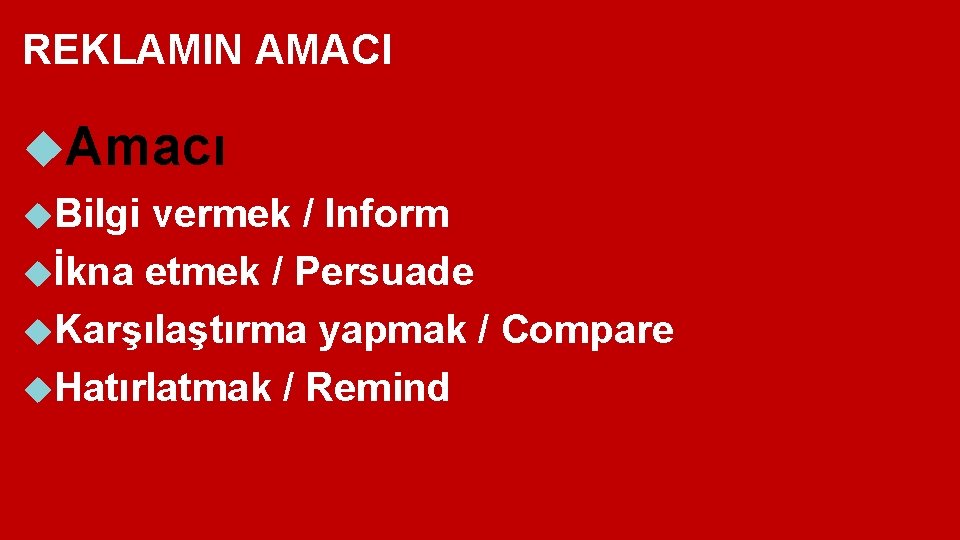 REKLAMIN AMACI

Amacı

Bilgi vermek / Inform
İkna etmek / Persuade
Karşılaştırma yapmak / Compare
Hatırlatmak / Remind